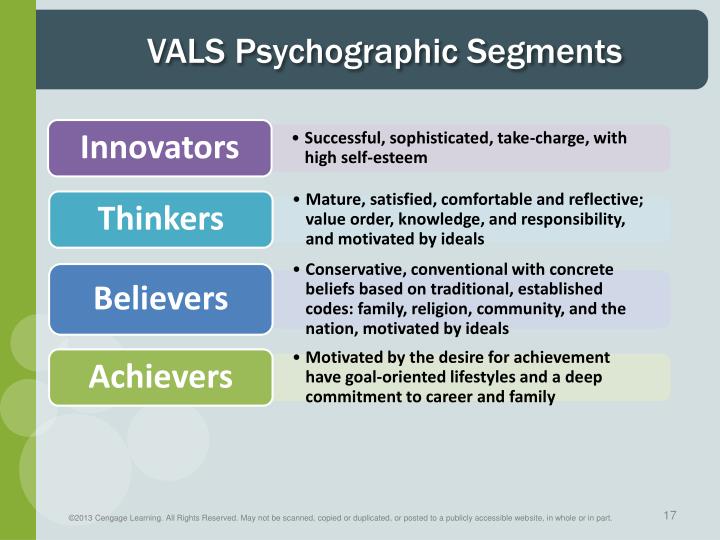 VALS Psychographic Segments

Innovators

• Successful, sophisticated, take-charge, with high self-esteem

Thinkers

• Mature, satisfied, comfortable and reflective; value order, knowledge, and responsibility, and motivated by ideals

Believers

• Conservative, conventional with concrete beliefs based on traditional, established codes: family, religion, community, and the nation, motivated by ideals

Achievers

• Motivated by the desire for achievement have goal-oriented lifestyles and a deep commitment to career and family

©2013 Cengage Learning. All Rights Reserved. May not be scanned, copied or duplicated, or posted to a publicly accessible website, in whole or in part.

17